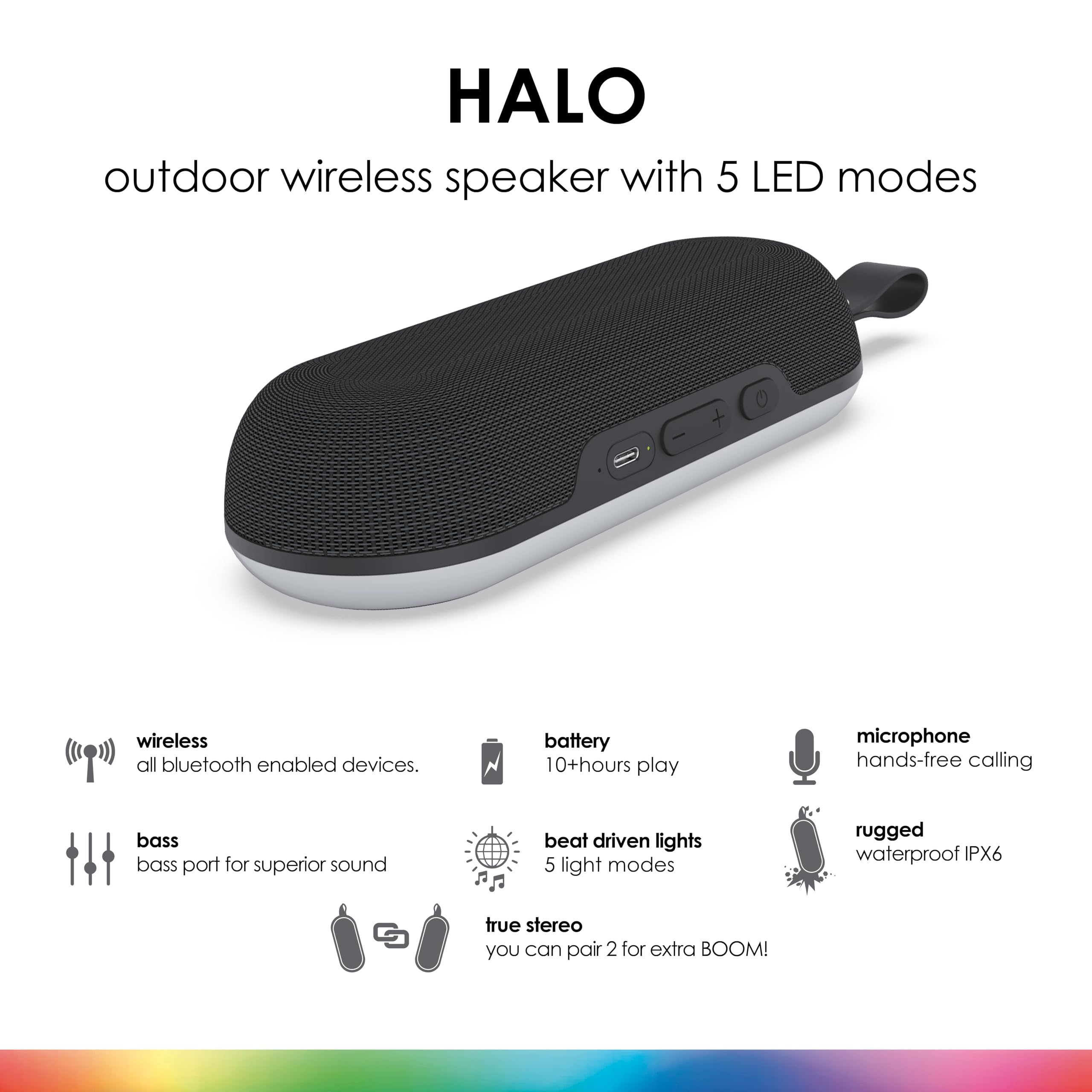 HALO

outdoor wireless speaker with 5 LED modes

wireless
all bluetooth enabled devices.

battery
10+hours play

microphone
hands-free calling

bass
bass port for superior sound

beat driven lights
5 light modes

rugged
waterproof IPX6

true stereo
you can pair 2 for extra BOOM!